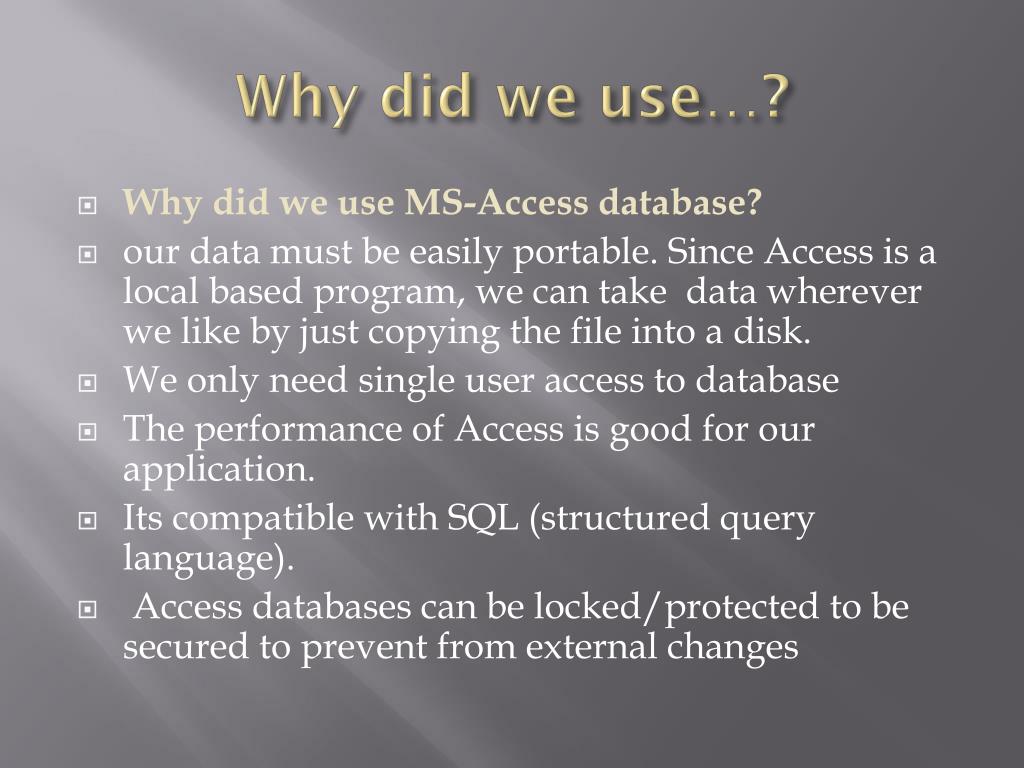 Why did we use…?

Why did we use MS-Access database?

our data must be easily portable. Since Access is a local based program, we can take data wherever we like by just copying the file into a disk.

We only need single user access to database

The performance of Access is good for our application.

Its compatible with SQL (structured query language).

Access databases can be locked/protected to be secured to prevent from external changes